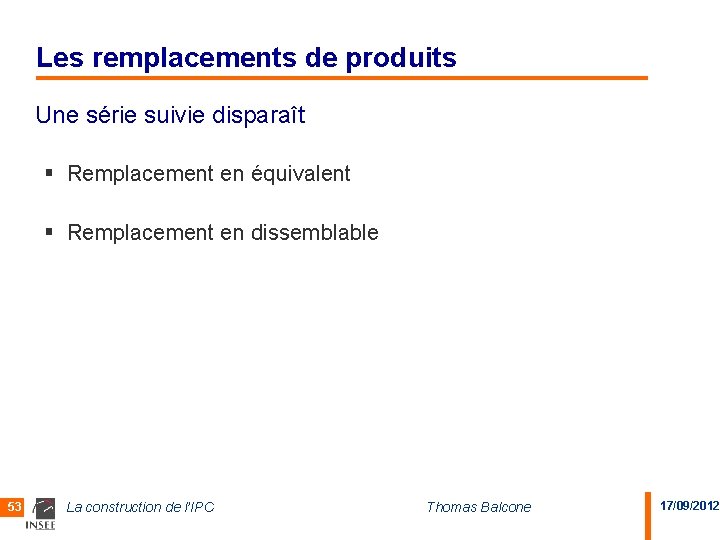 Les remplacements de produits

Une série suivie disparaît

▪ Remplacement en équivalent

▪ Remplacement en dissemblable

53 INSEE La construction de l'IPC Thomas Balcone 17/09/2012